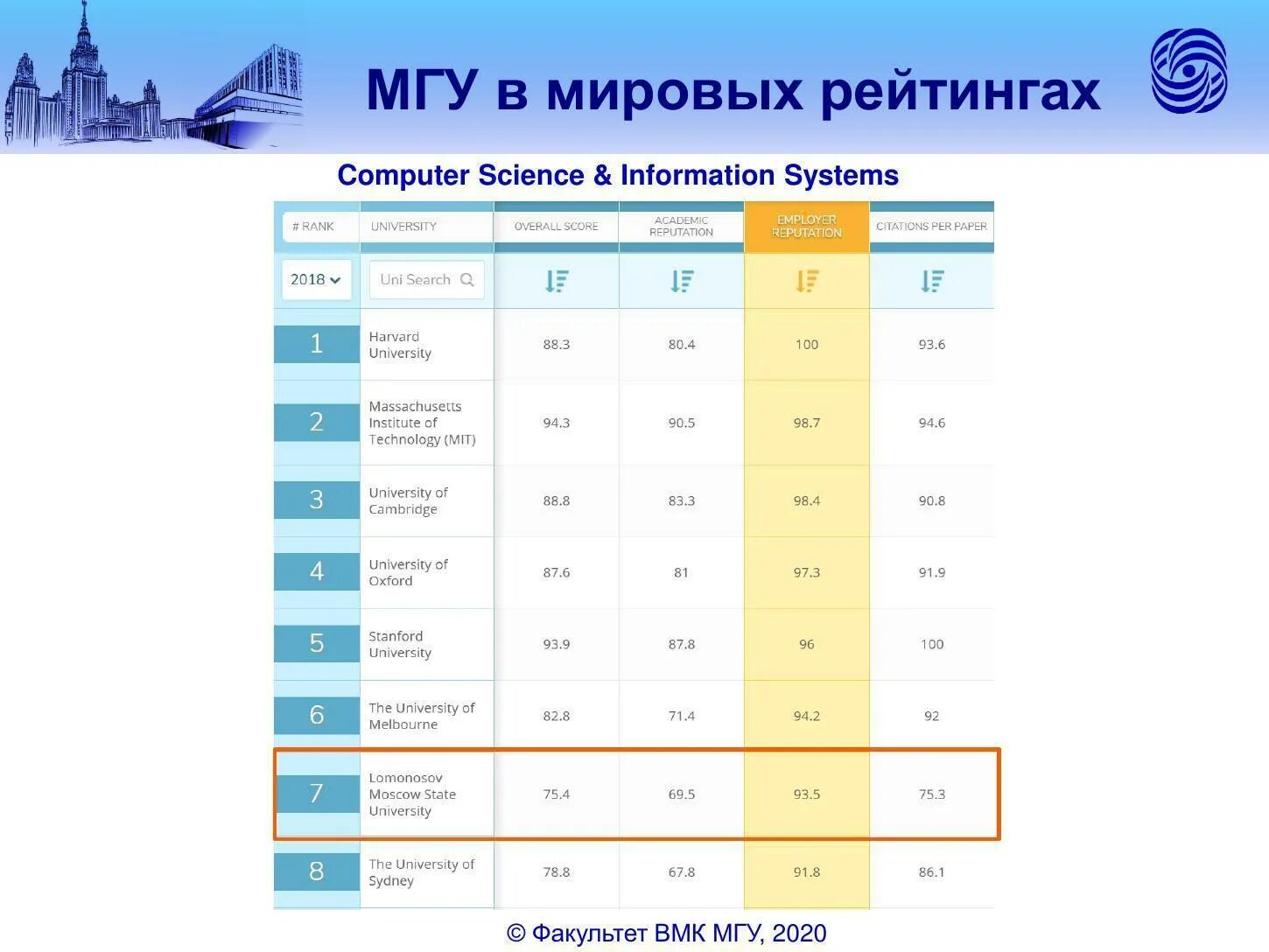 МГУ в мировых рейтингах

Computer Science & Information Systems

| # RANK | UNIVERSITY | OVERALL SCORE | ACADEMIC REPUTATION | EMPLOYER REPUTATION | CITATIONS PER PAPER |
|---|---|---|---|---|---|
| 2018 | Uni Search | | | | |
| 1 | Harvard University | 88.3 | 80.4 | 100 | 93.6 |
| 2 | Massachusetts Institute of Technology (MIT) | 94.3 | 90.5 | 98.7 | 94.6 |
| 3 | University of Cambridge | 88.8 | 83.3 | 98.4 | 90.8 |
| 4 | University of Oxford | 87.6 | 81 | 97.3 | 91.9 |
| 5 | Stanford University | 93.9 | 87.8 | 96 | 100 |
| 6 | The University of Melbourne | 82.8 | 71.4 | 94.2 | 92 |
| 7 | Lomonosov Moscow State University | 75.4 | 69.5 | 93.5 | 75.3 |
| 8 | The University of Sydney | 78.8 | 67.8 | 91.8 | 86.1 |

© Факультет ВМК МГУ, 2020